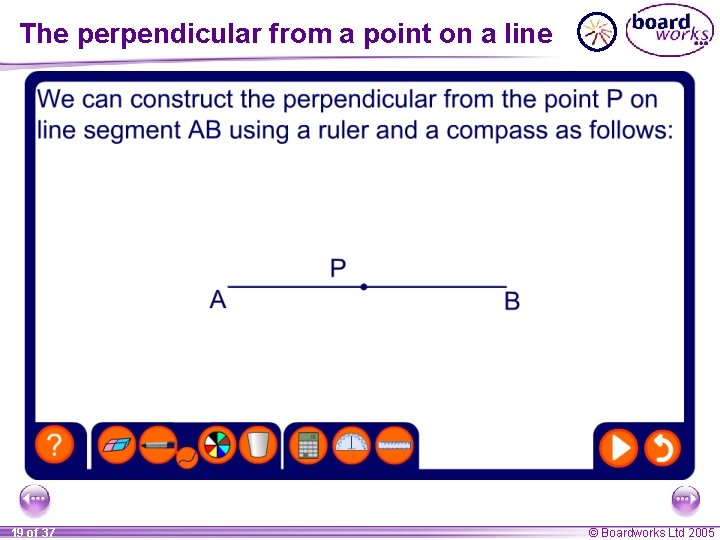 The perpendicular from a point on a line

board works

We can construct the perpendicular from the point P on line segment AB using a ruler and a compass as follows:

P

A

B

?

19 of 37

© Boardworks Ltd 2005